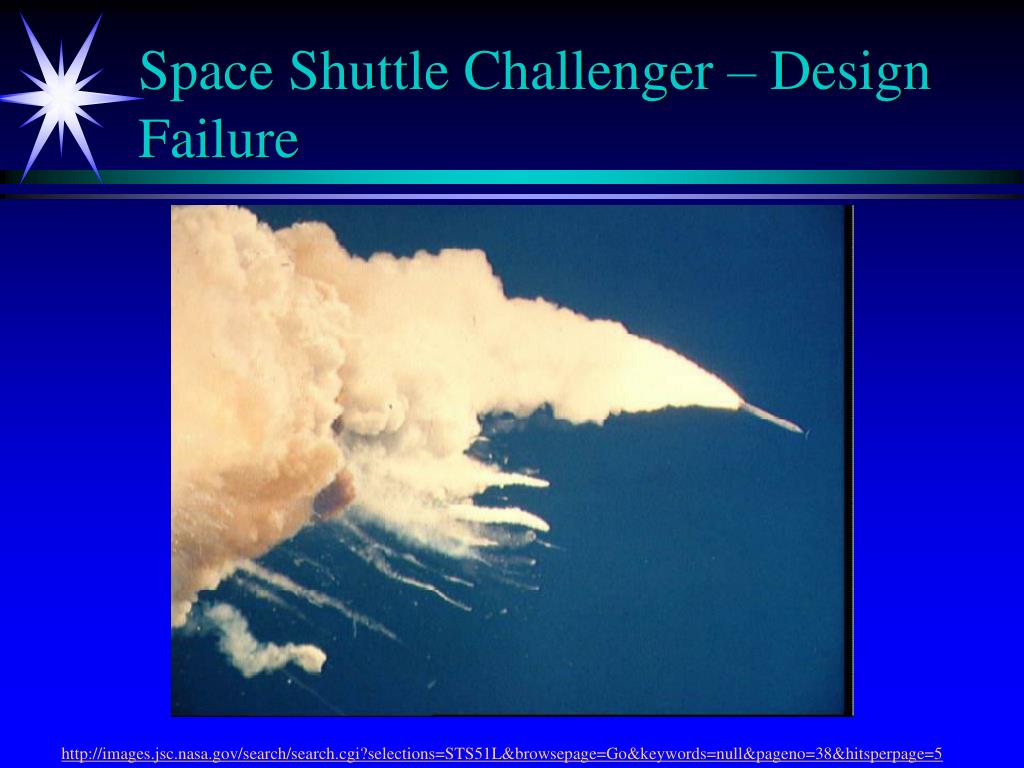 Space Shuttle Challenger – Design Failure

http://images.jsc.nasa.gov/search/search.cgi?selections=STS51L&browsepage=Go&keywords=null&pageno=38&hitsperpage=5